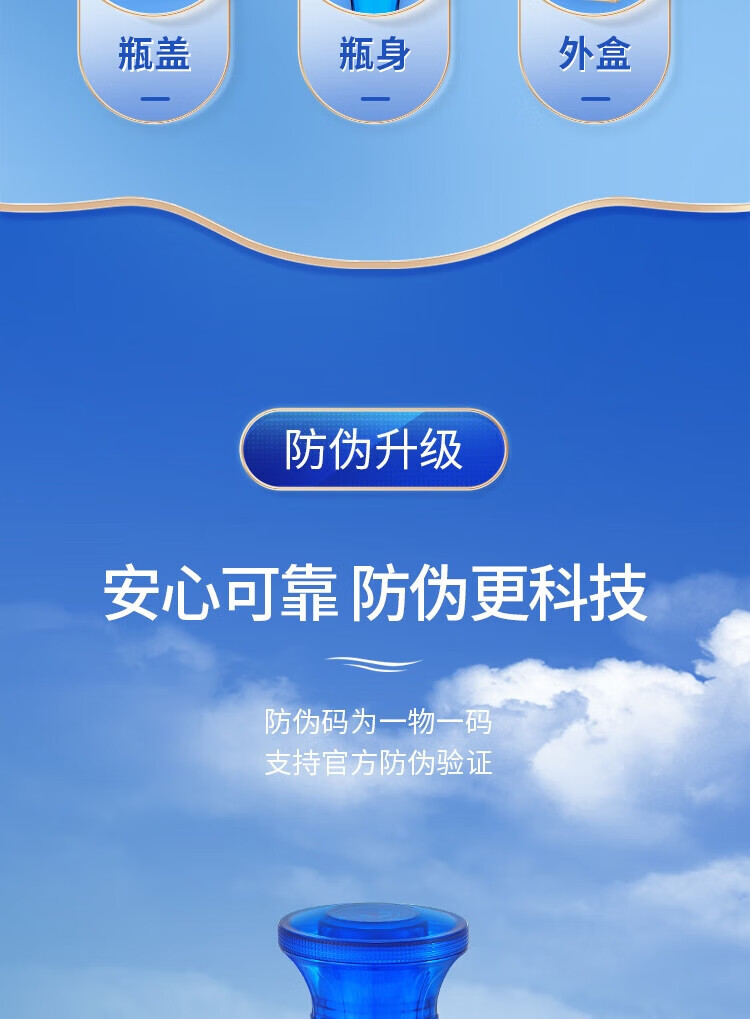 瓶盖

瓶身

外盒

防伪升级

安心可靠 防伪更科技

防伪码为一物一码
支持官方防伪验证